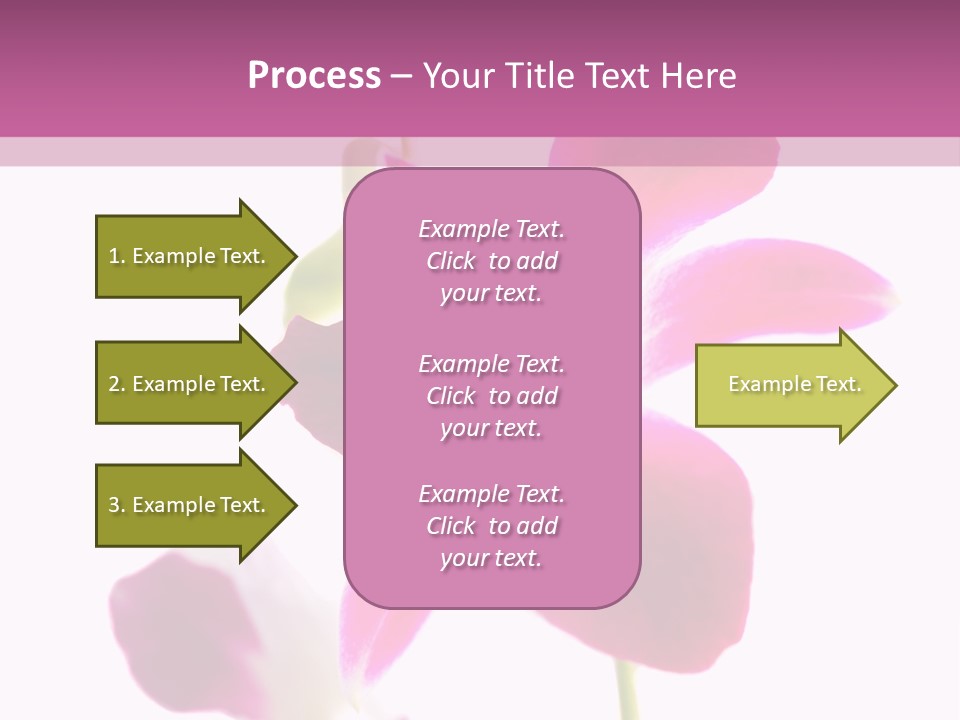 Process – Your Title Text Here

1. Example Text.

2. Example Text.

3. Example Text.

Example Text. Click to add your text.

Example Text. Click to add your text.

Example Text. Click to add your text.

Example Text.